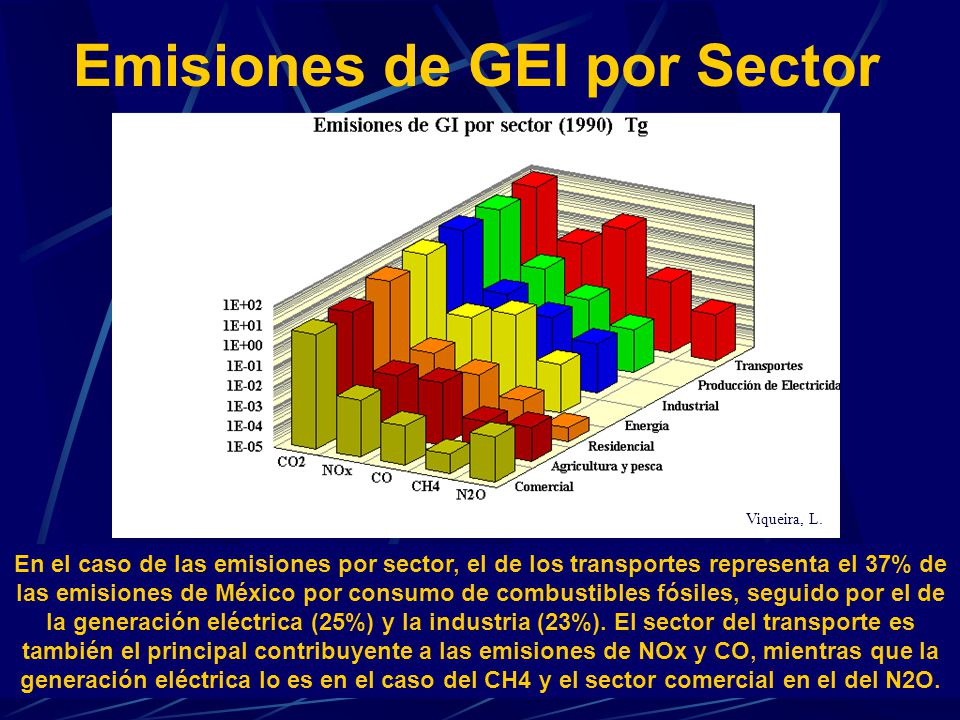 Emisiones de GEI por Sector

Emisiones de GI por sector (1990) Tg

1E+02
1E+01
1E+00
1E-01
1E-02
1E-03
1E-04
1E-05

CO2
NOx
CO
CH4
N2O

Transportes
Producción de Electricida
Industrial
Energía
Residencial
Agricultura y pesca
Comercial

Viqueira, L.

En el caso de las emisiones por sector, el de los transportes representa el 37% de las emisiones de México por consumo de combustibles fósiles, seguido por el de la generación eléctrica (25%) y la industria (23%). El sector del transporte es también el principal contribuyente a las emisiones de NOx y CO, mientras que la generación eléctrica lo es en el caso del CH4 y el sector comercial en el del N2O.